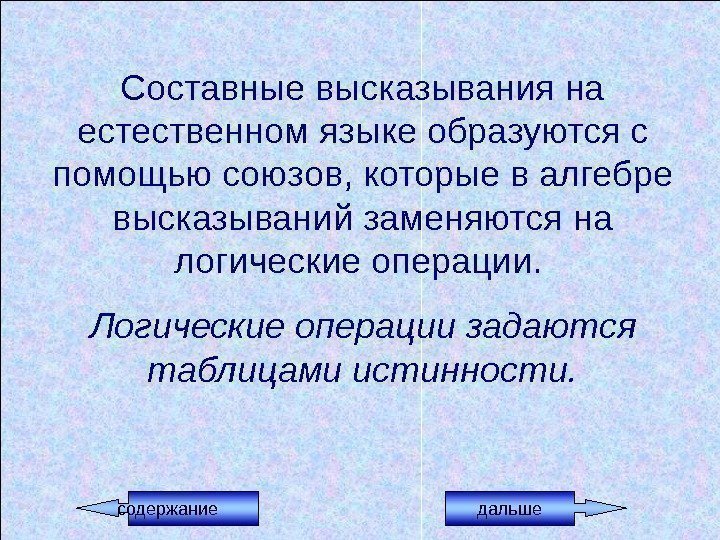 Составные высказывания на естественном языке образуются с помощью союзов, которые в алгебре высказываний заменяются на логические операции.

Логические операции задаются таблицами истинности.

содержание

дальше